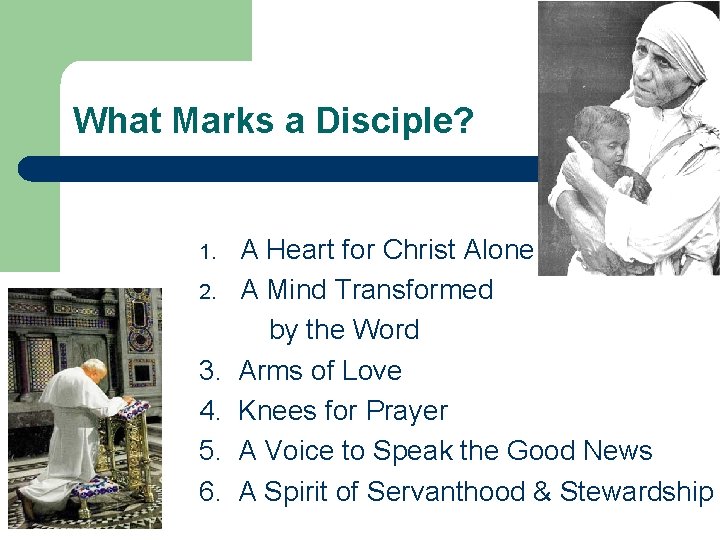 What Marks a Disciple?

1. A Heart for Christ Alone
2. A Mind Transformed by the Word
3. Arms of Love
4. Knees for Prayer
5. A Voice to Speak the Good News
6. A Spirit of Servanthood & Stewardship